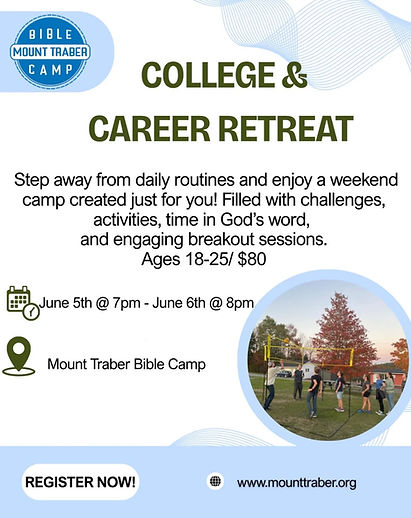 BIBLE
MOUNT TRABER
CAMP

COLLEGE &

CAREER RETREAT

Step away from daily routines and enjoy a weekend camp created just for you! Filled with challenges, activities, time in God's word, and engaging breakout sessions.
Ages 18-25/ $80

June 5th @ 7pm - June 6th @ 8pm

Mount Traber Bible Camp

REGISTER NOW!

www.mounttraber.org